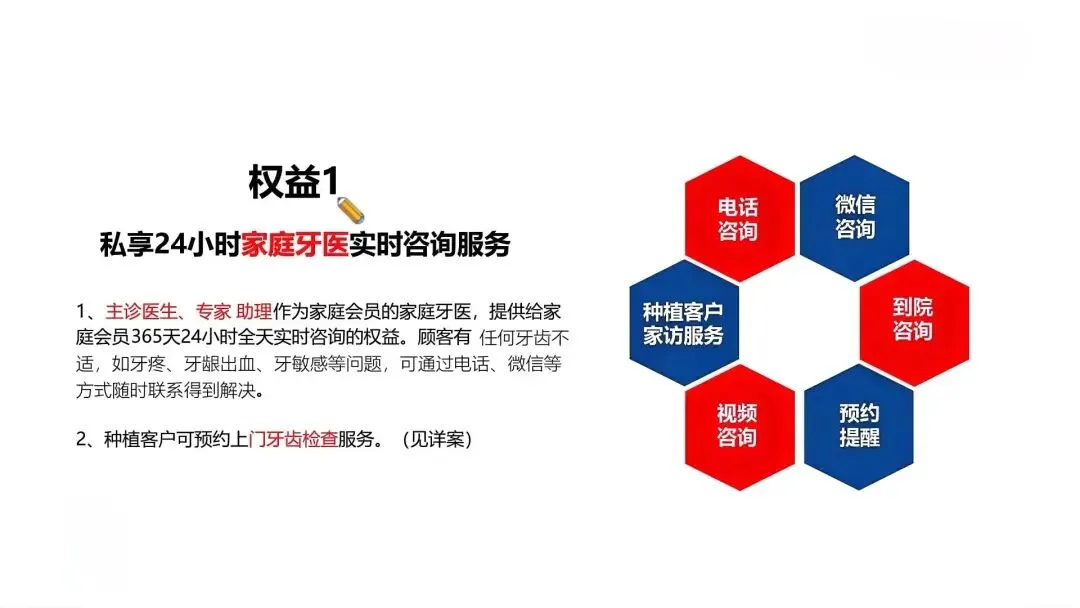 权益1

私享24小时家庭牙医实时咨询服务

1、主诊医生、专家 助理作为家庭会员的家庭牙医，提供给家庭会员365天24小时全天实时咨询的权益。顾客有 任何牙齿不适，如牙疼、牙龈出血、牙敏感等问题，可通过电话、微信等方式随时联系得到解决。

2、种植客户可预约上门牙齿检查服务。（见详案）

电话咨询

微信咨询

种植客户家访服务

到院咨询

视频咨询

预约提醒